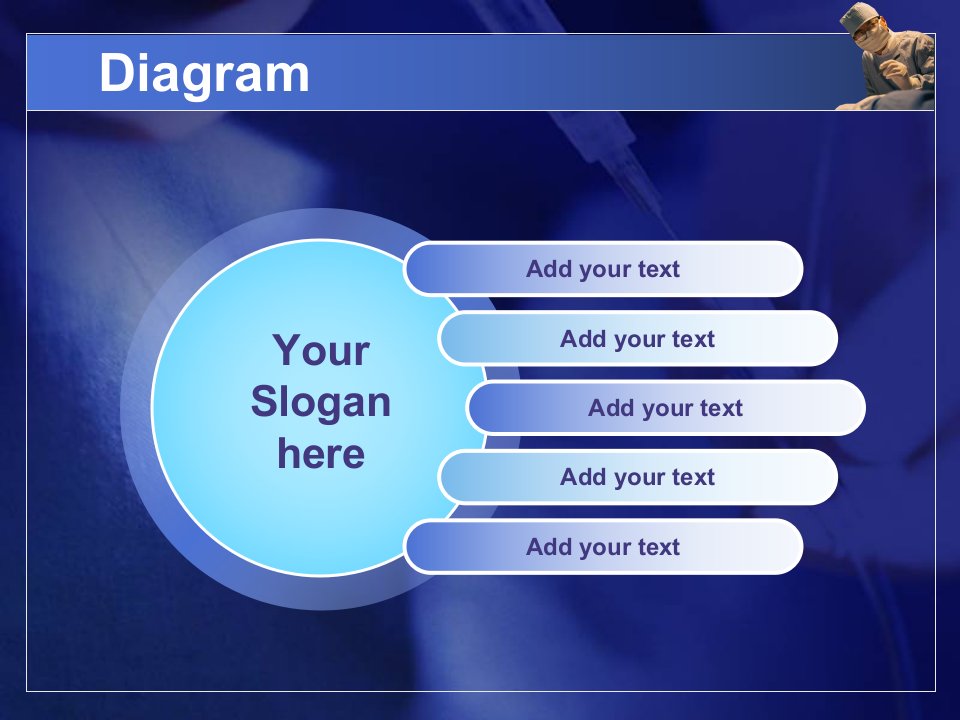 Diagram

Your Slogan here

Add your text

Add your text

Add your text

Add your text

Add your text